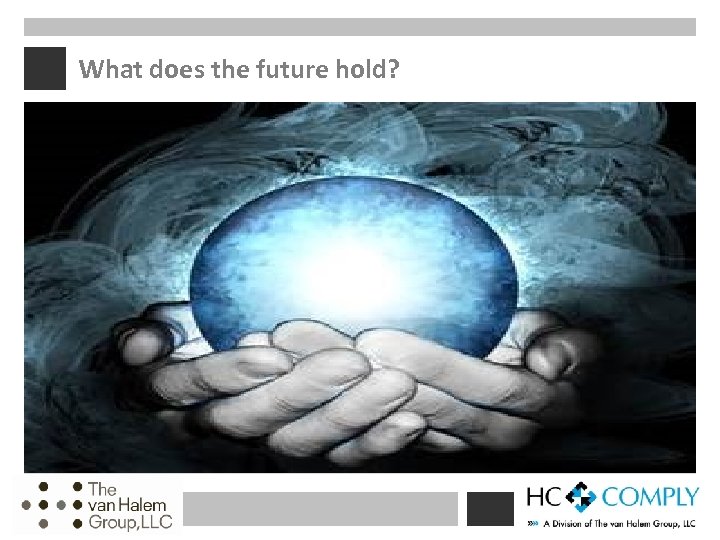 What does the future hold?

The van Halem Group,LLC

HC COMPLY

A Division of The van Halem Group, LLC